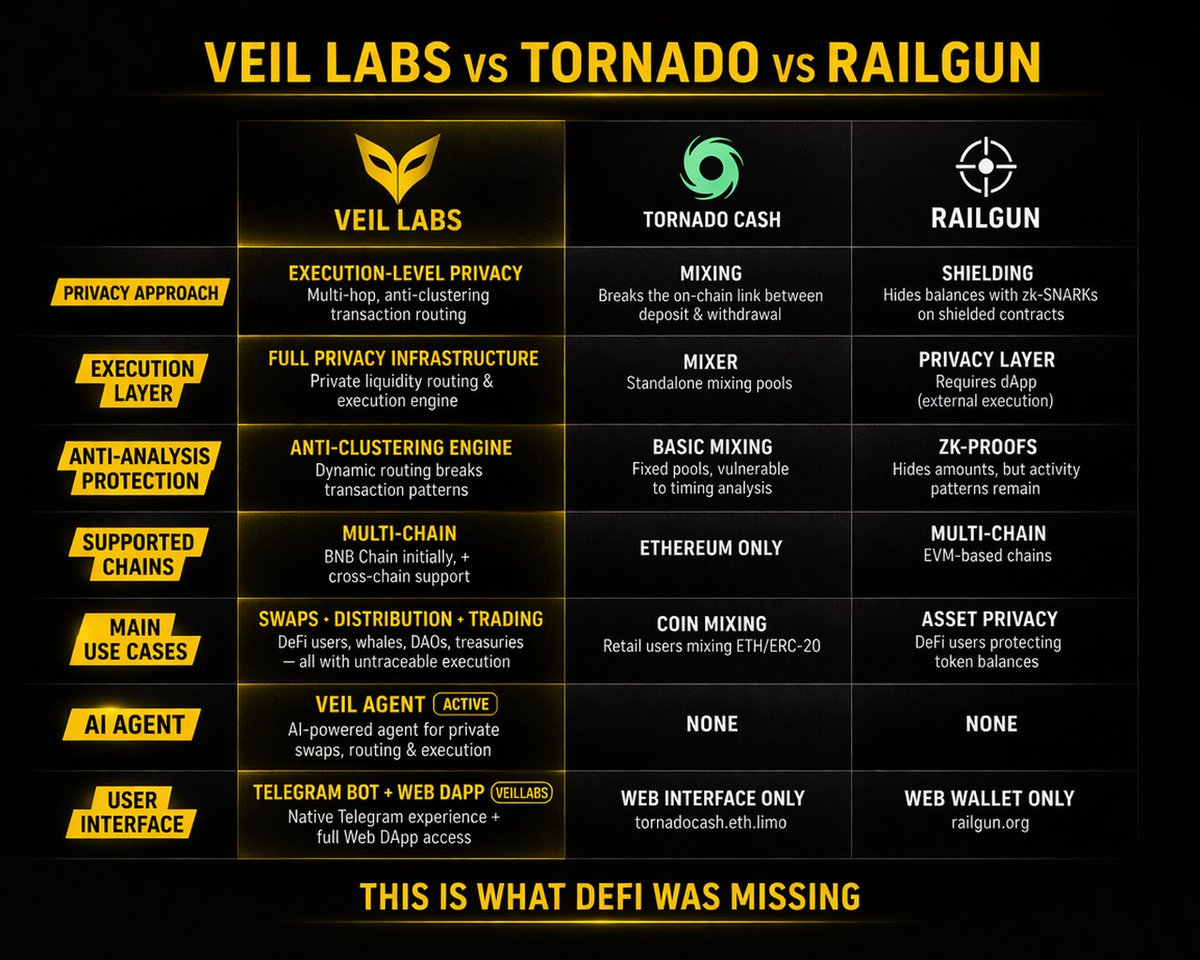 VEIL LABS vs TORNADO vs RAILGUN

| | VEIL LABS | TORNADO CASH | RAILGUN |
|---|---|---|---|
| PRIVACY APPROACH | EXECUTION-LEVEL PRIVACY Multi-hop, anti-clustering transaction routing | MIXING Breaks the on-chain link between deposit & withdrawal | SHIELDING Hides balances with zk-SNARKs on shielded contracts |
| EXECUTION LAYER | FULL PRIVACY INFRASTRUCTURE Private liquidity routing & execution engine | MIXER Standalone mixing pools | PRIVACY LAYER Requires dApp (external execution) |
| ANTI-ANALYSIS PROTECTION | ANTI-CLUSTERING ENGINE Dynamic routing breaks transaction patterns | BASIC MIXING Fixed pools, vulnerable to timing analysis | ZK-PROOFS Hides amounts, but activity patterns remain |
| SUPPORTED CHAINS | MULTI-CHAIN BNB Chain initially, + cross-chain support | ETHEREUM ONLY | MULTI-CHAIN EVM-based chains |
| MAIN USE CASES | SWAPS • DISTRIBUTION • TRADING DeFi users, whales, DAOs, treasuries — all with untraceable execution | COIN MIXING Retail users mixing ETH/ERC-20 | ASSET PRIVACY DeFi users protecting token balances |
| AI AGENT | VEIL AGENT ACTIVE AI-powered agent for private swaps, routing & execution | NONE | NONE |
| USER INTERFACE | TELEGRAM BOT + WEB DAPP VEILLABS Native Telegram experience + full Web DApp access | WEB INTERFACE ONLY tornadocash.eth.limo | WEB WALLET ONLY railgun.org |

THIS IS WHAT DEFI WAS MISSING